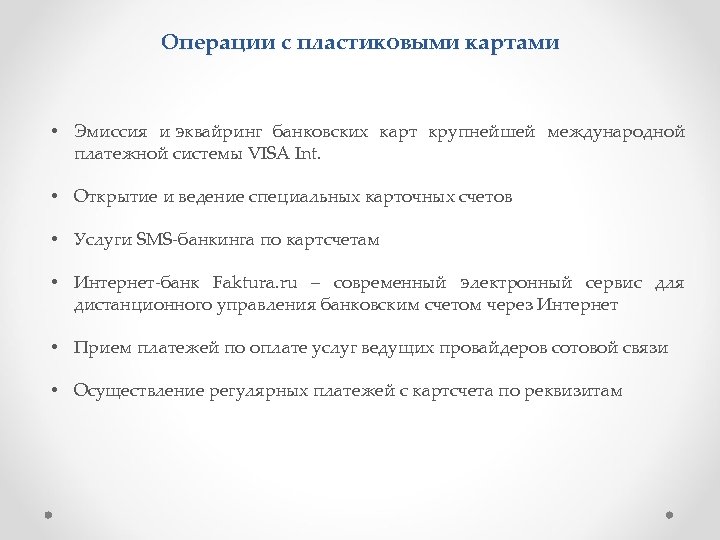 Операции с пластиковыми картами

• Эмиссия и эквайринг банковских карт крупнейшей международной платежной системы VISA Int.

• Открытие и ведение специальных карточных счетов

• Услуги SMS-банкинга по картсчетам

• Интернет-банк Faktura.ru – современный электронный сервис для дистанционного управления банковским счетом через Интернет

• Прием платежей по оплате услуг ведущих провайдеров сотовой связи

• Осуществление регулярных платежей с картсчета по реквизитам